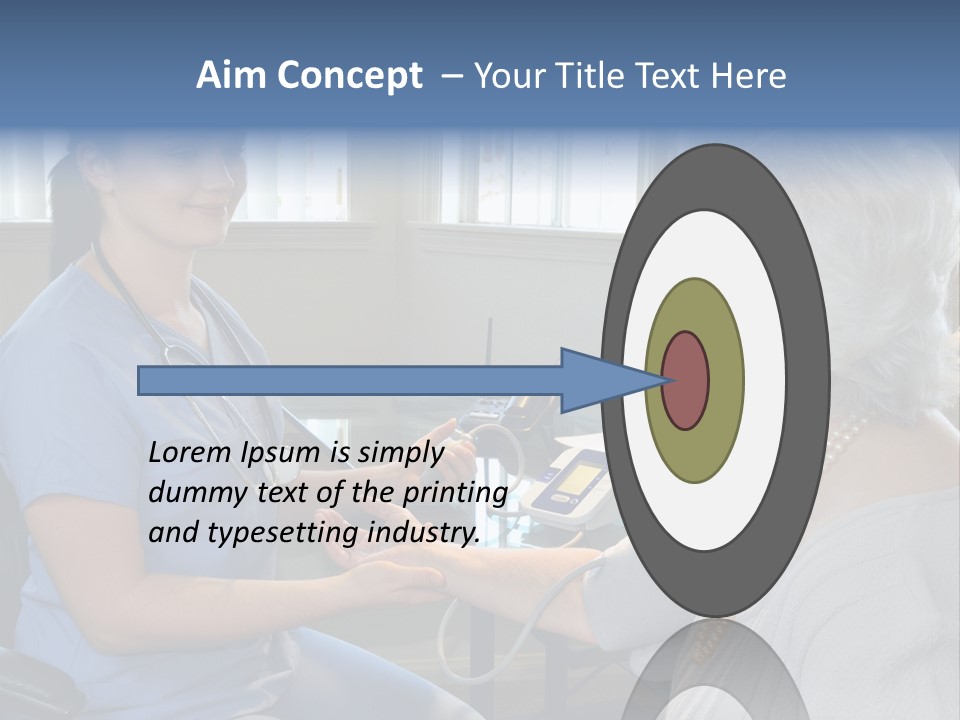 Aim Concept – Your Title Text Here

Lorem Ipsum is simply dummy text of the printing and typesetting industry.